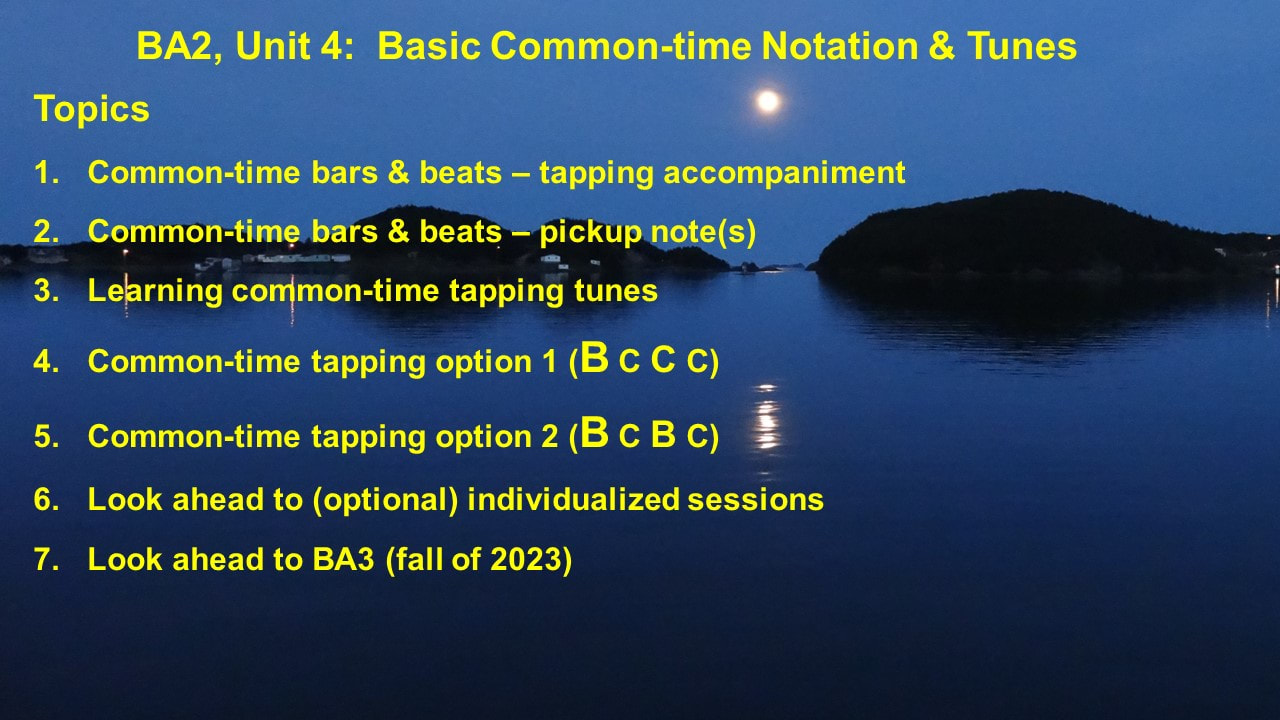 BA2, Unit 4: Basic Common-time Notation & Tunes

Topics

1. Common-time bars & beats – tapping accompaniment
2. Common-time bars & beats – pickup note(s)
3. Learning common-time tapping tunes
4. Common-time tapping option 1 (B C C C)
5. Common-time tapping option 2 (B C B C)
6. Look ahead to (optional) individualized sessions
7. Look ahead to BA3 (fall of 2023)